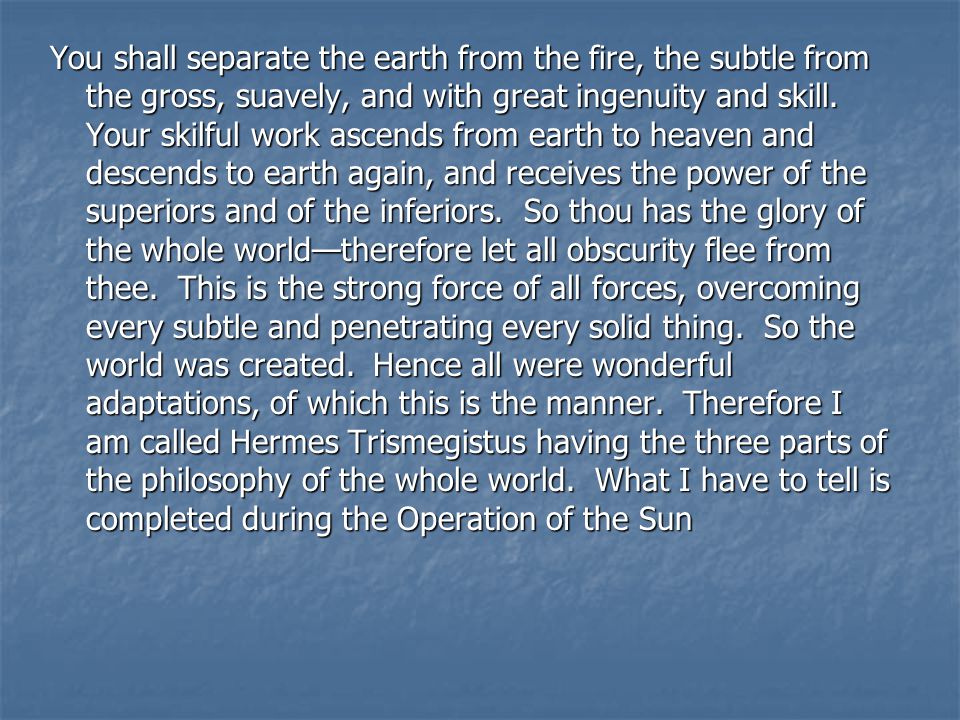 You shall separate the earth from the fire, the subtle from the gross, suavely, and with great ingenuity and skill. Your skilful work ascends from earth to heaven and descends to earth again, and receives the power of the superiors and of the inferiors. So thou has the glory of the whole world—therefore let all obscurity flee from thee. This is the strong force of all forces, overcoming every subtle and penetrating every solid thing. So the world was created. Hence all were wonderful adaptations, of which this is the manner. Therefore I am called Hermes Trismegistus having the three parts of the philosophy of the whole world. What I have to tell is completed during the Operation of the Sun